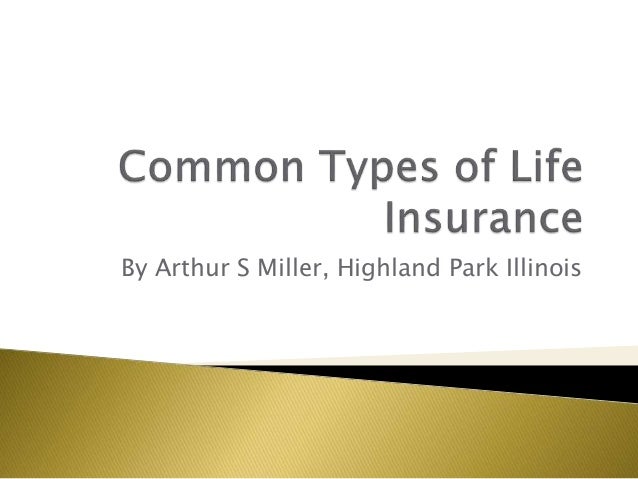 Common Types of Life Insurance

By Arthur S Miller, Highland Park Illinois